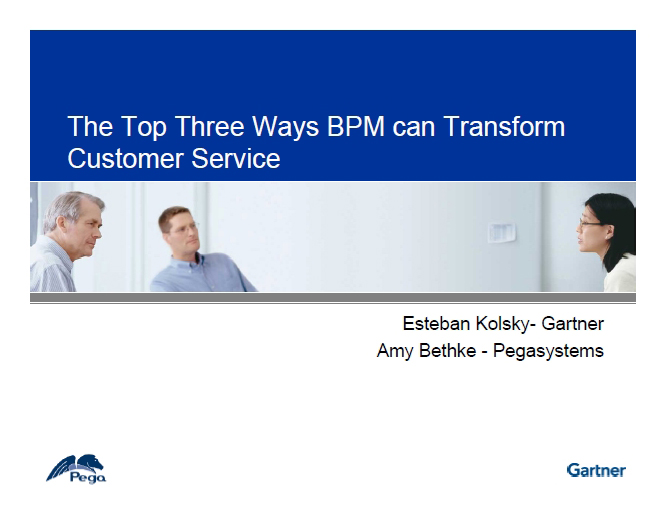 The Top Three Ways BPM can Transform Customer Service

Esteban Kolsky- Gartner
Amy Bethke - Pegasystems

Pega

Gartner